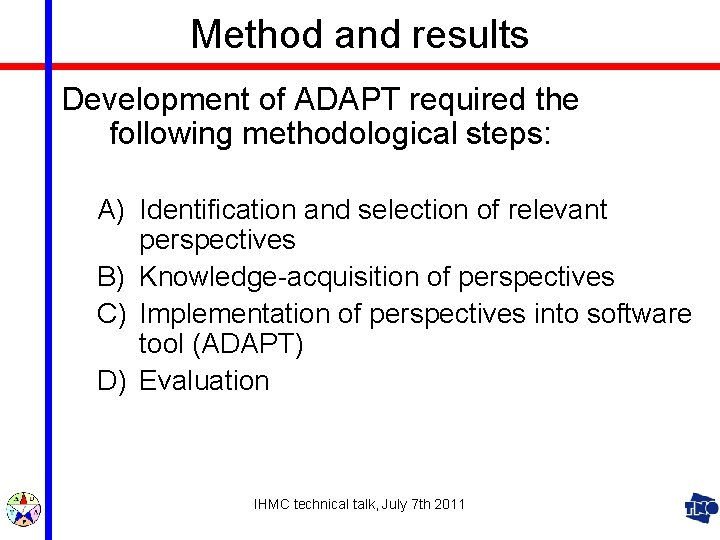 Method and results

Development of ADAPT required the following methodological steps:

A) Identification and selection of relevant perspectives
B) Knowledge-acquisition of perspectives
C) Implementation of perspectives into software tool (ADAPT)
D) Evaluation

IHMC technical talk, July 7th 2011

TNO